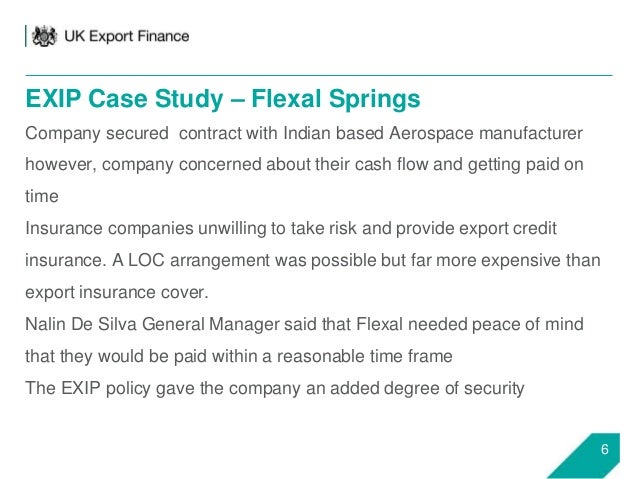 UK Export Finance

EXIP Case Study – Flexal Springs

Company secured  contract with Indian based Aerospace manufacturer however, company concerned about their cash flow and getting paid on time

Insurance companies unwilling to take risk and provide export credit insurance. A LOC arrangement was possible but far more expensive than export insurance cover.

Nalin De Silva General Manager said that Flexal needed peace of mind that they would be paid within a reasonable time frame

The EXIP policy gave the company an added degree of security

6